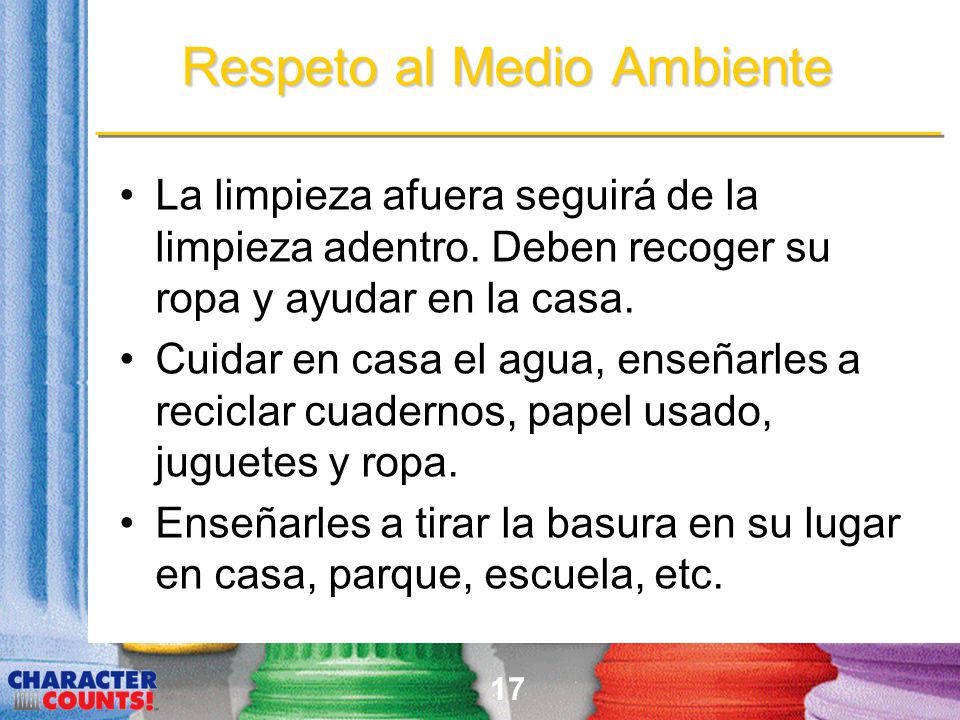 Respeto al Medio Ambiente

• La limpieza afuera seguirá de la limpieza adentro. Deben recoger su ropa y ayudar en la casa.
• Cuidar en casa el agua, enseñarles a reciclar cuadernos, papel usado, juguetes y ropa.
• Enseñarles a tirar la basura en su lugar en casa, parque, escuela, etc.

CHARACTER COUNTS!

17